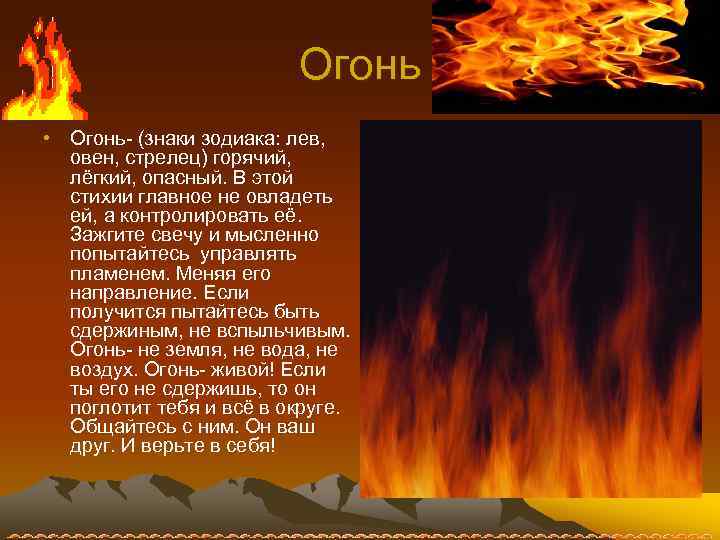 Огонь

• Огонь- (знаки зодиака: лев, овен, стрелец) горячий, лёгкий, опасный. В этой стихии главное не овладеть ей, а контролировать её. Зажгите свечу и мысленно попытайтесь управлять пламенем. Меняя его направление. Если получится пытайтесь быть сдержиным, не вспыльчивым. Огонь- не земля, не вода, не воздух. Огонь- живой! Если ты его не сдержишь, то он поглотит тебя и всё в округе. Общайтесь с ним. Он ваш друг. И верьте в себя!